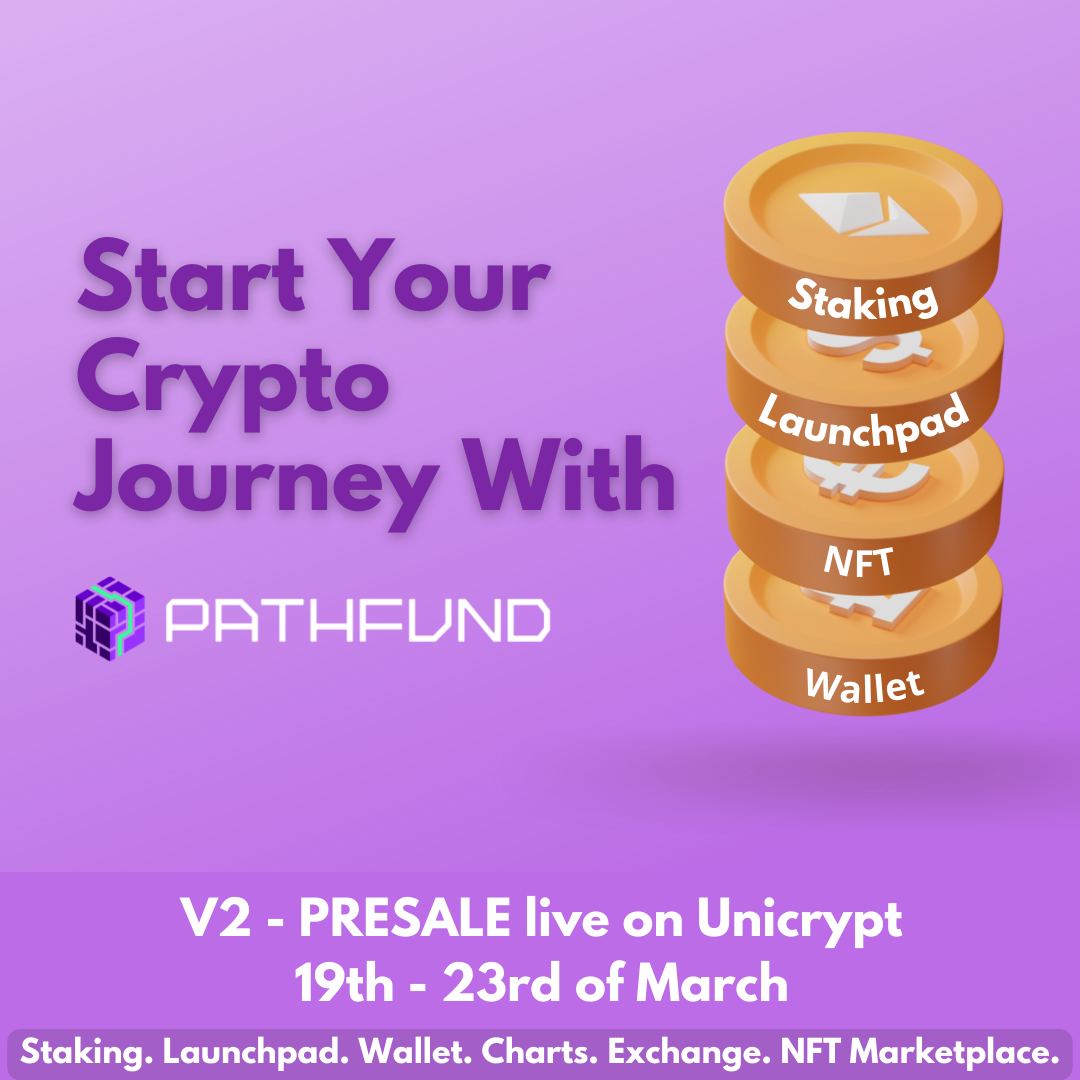 Start Your Crypto Journey With

PATHFUND

Staking

Launchpad

NFT

Wallet

V2 - PRESALE live on Unicrypt
19th - 23rd of March

Staking. Launchpad. Wallet. Charts. Exchange. NFT Marketplace.